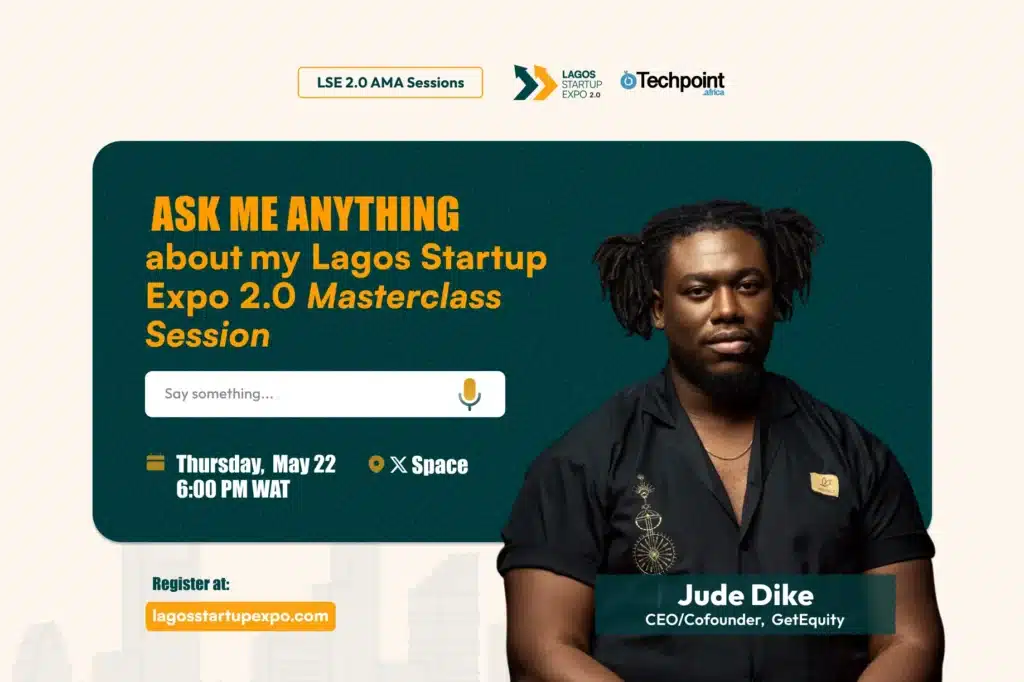 LSE 2.0 AMA Sessions

LAGOS STARTUP EXPO 2.0

Techpoint .africa

ASK ME ANYTHING about my Lagos Startup Expo 2.0 Masterclass Session

Say something...

Thursday, May 22 6:00 PM WAT

X Space

Register at:

lagosstartupexpo.com

Jude Dike
CEO/Cofounder, GetEquity